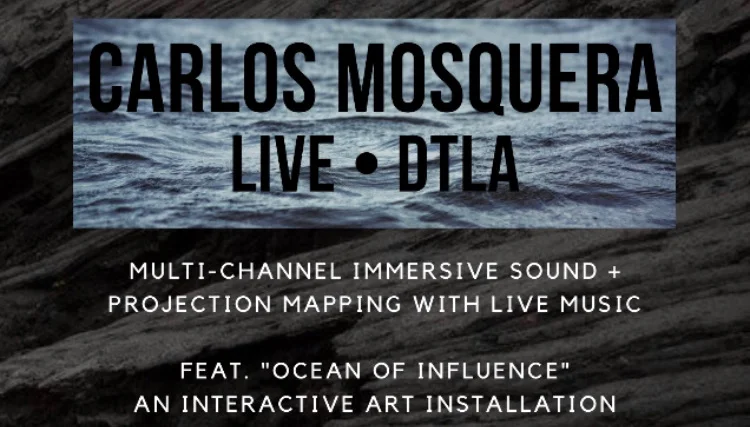 CARLOS MOSQUERA
LIVE • DTLA

MULTI-CHANNEL IMMERSIVE SOUND + PROJECTION MAPPING WITH LIVE MUSIC

FEAT. "OCEAN OF INFLUENCE"
AN INTERACTIVE ART INSTALLATION